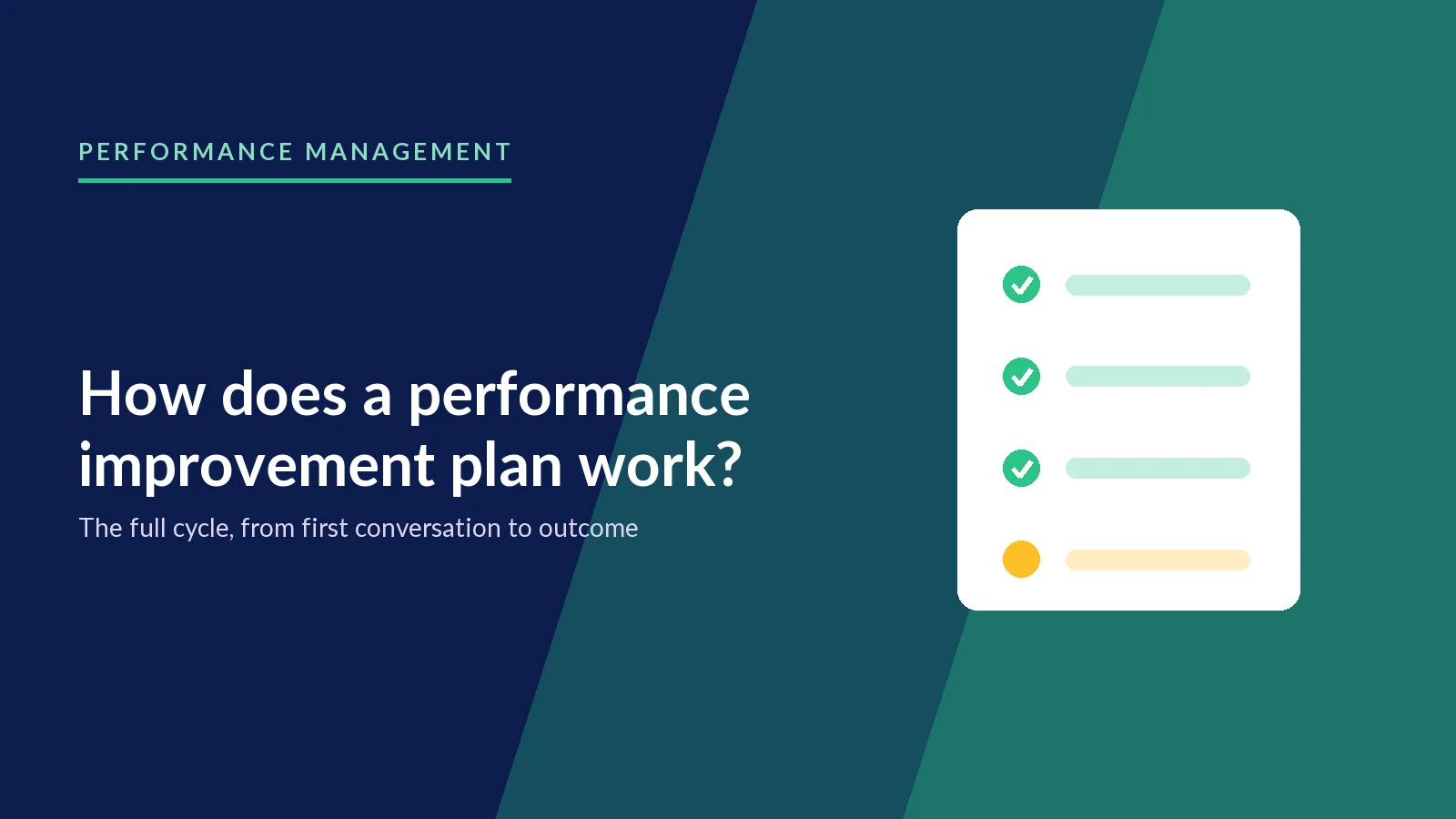 PERFORMANCE MANAGEMENT

How does a performance improvement plan work?

The full cycle, from first conversation to outcome